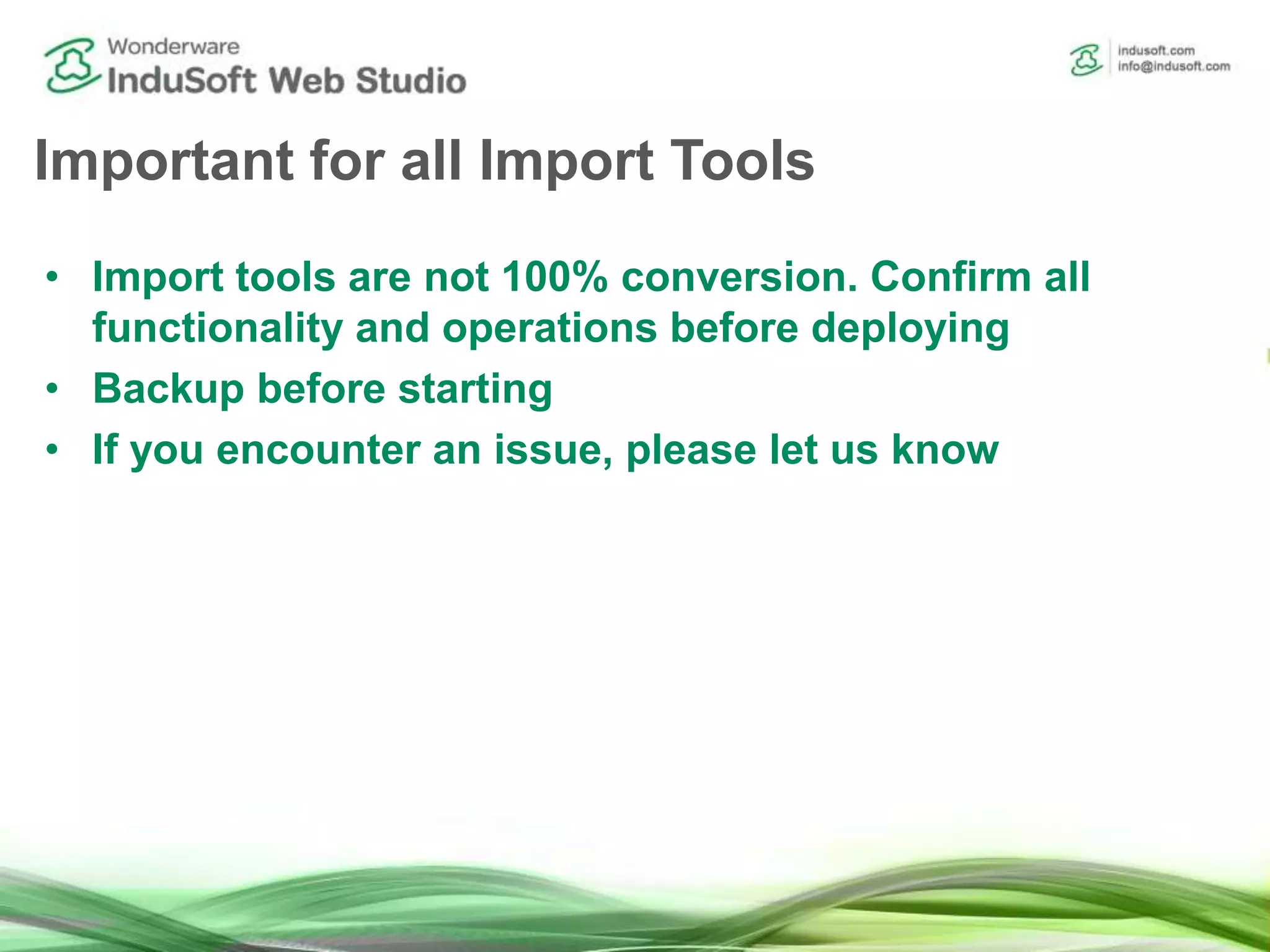 Wonderware
InduSoft Web Studio

indusoft.com
info@indusoft.com

Important for all Import Tools

• Import tools are not 100% conversion. Confirm all functionality and operations before deploying
• Backup before starting
• If you encounter an issue, please let us know